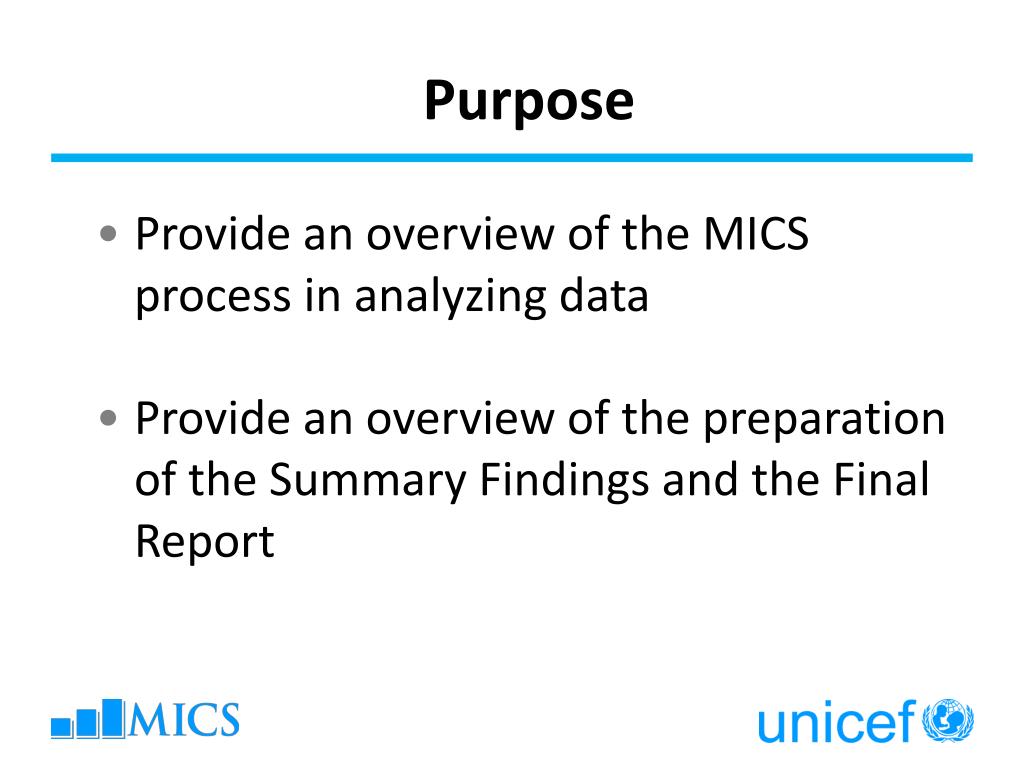 Purpose

• Provide an overview of the MICS process in analyzing data

• Provide an overview of the preparation of the Summary Findings and the Final Report

MICS

unicef